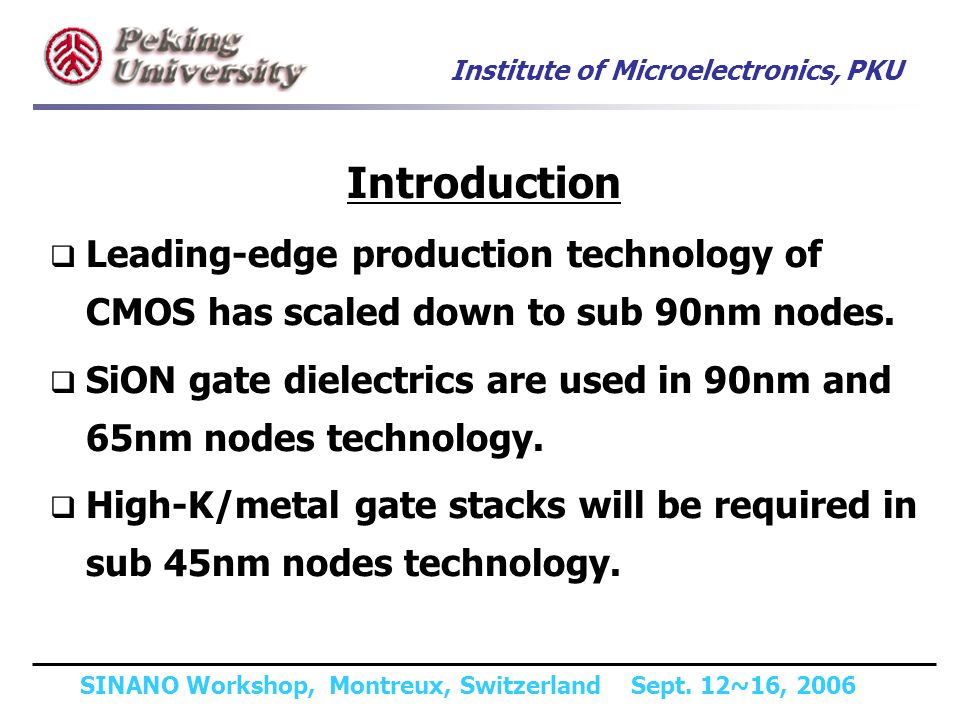 Peking University

Institute of Microelectronics, PKU

Introduction

❑ Leading-edge production technology of CMOS has scaled down to sub 90nm nodes.

❑ SiON gate dielectrics are used in 90nm and 65nm nodes technology.

❑ High-K/metal gate stacks will be required in sub 45nm nodes technology.

SINANO Workshop, Montreux, Switzerland Sept. 12~16, 2006